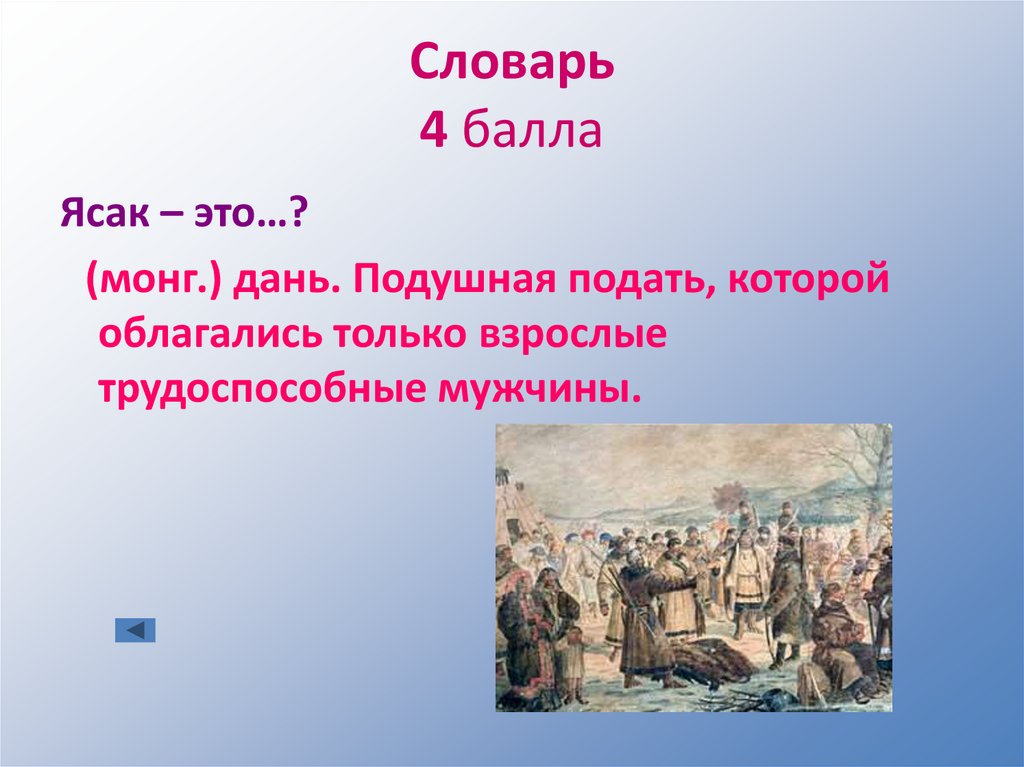 Словарь
4 балла

Ясак – это…?

(монг.) дань. Подушная подать, которой облагались только взрослые трудоспособные мужчины.